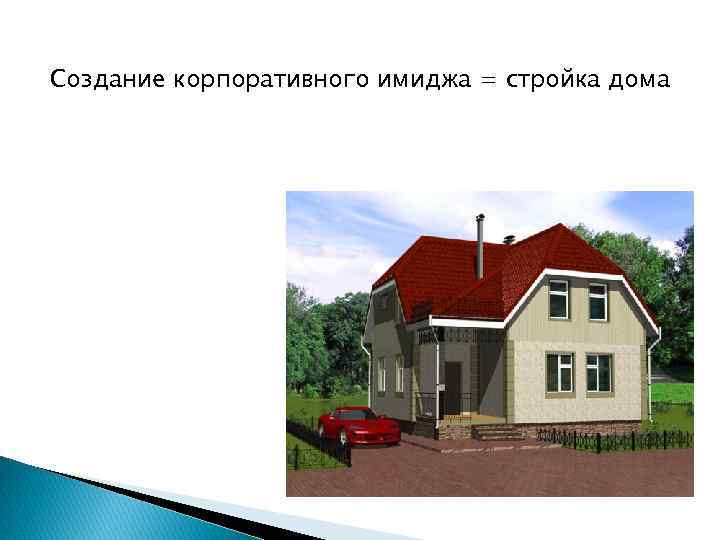 Создание корпоративного имиджа = стройка дома